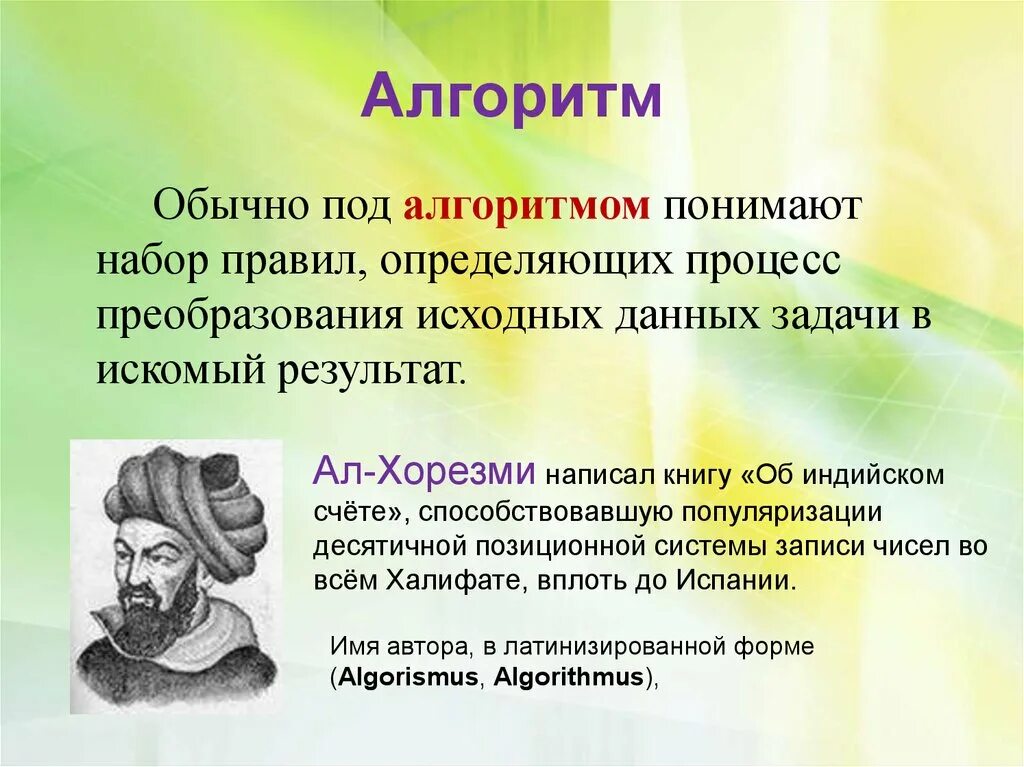 Алгоритм

Обычно под алгоритмом понимают набор правил, определяющих процесс преобразования исходных данных задачи в искомый результат.

Ал-Хорезми написал книгу «Об индийском счёте», способствовавшую популяризации десятичной позиционной системы записи чисел во всём Халифате, вплоть до Испании.

Имя автора, в латинизированной форме (Algorismus, Algorithmus),